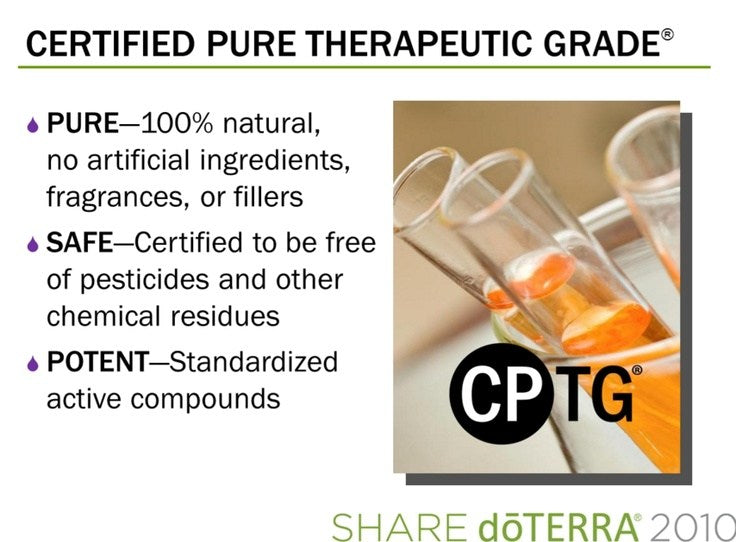 CERTIFIED PURE THERAPEUTIC GRADE®

PURE—100% natural, no artificial ingredients, fragrances, or fillers

SAFE—Certified to be free of pesticides and other chemical residues

POTENT—Standardized active compounds

CPTG®

SHARE dōTERRA® 2010